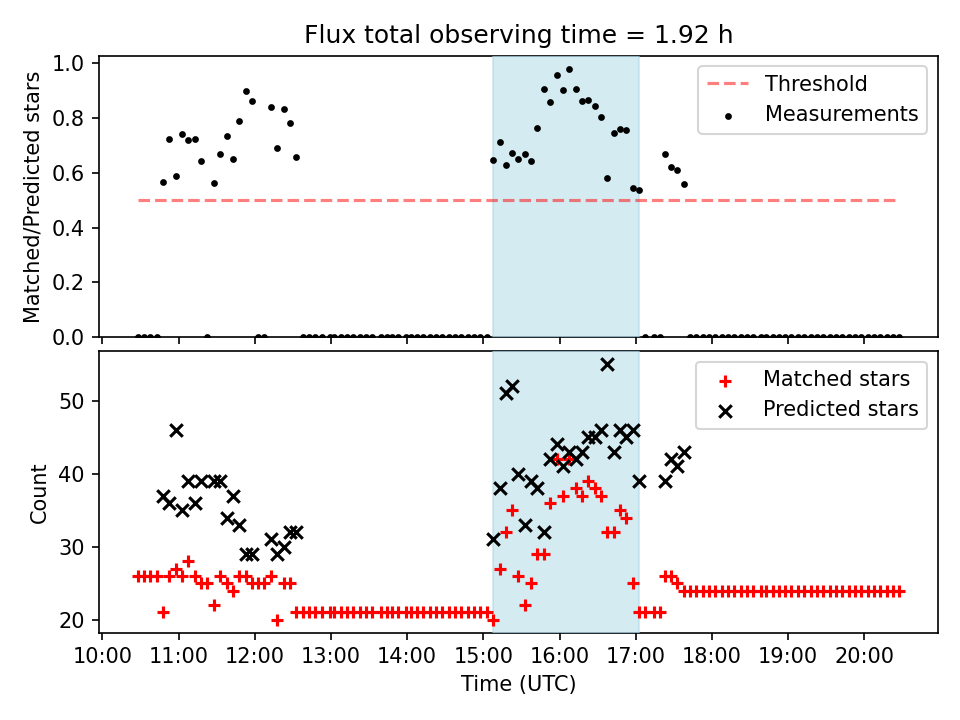 Flux total observing time = 1.92 h

Matched/Predicted stars
1.0
0.8
0.6
0.4
0.2
0.0

Threshold
Measurements

Count
50
40
30
20

Matched stars
Predicted stars

10:00 11:00 12:00 13:00 14:00 15:00 16:00 17:00 18:00 19:00 20:00
Time (UTC)